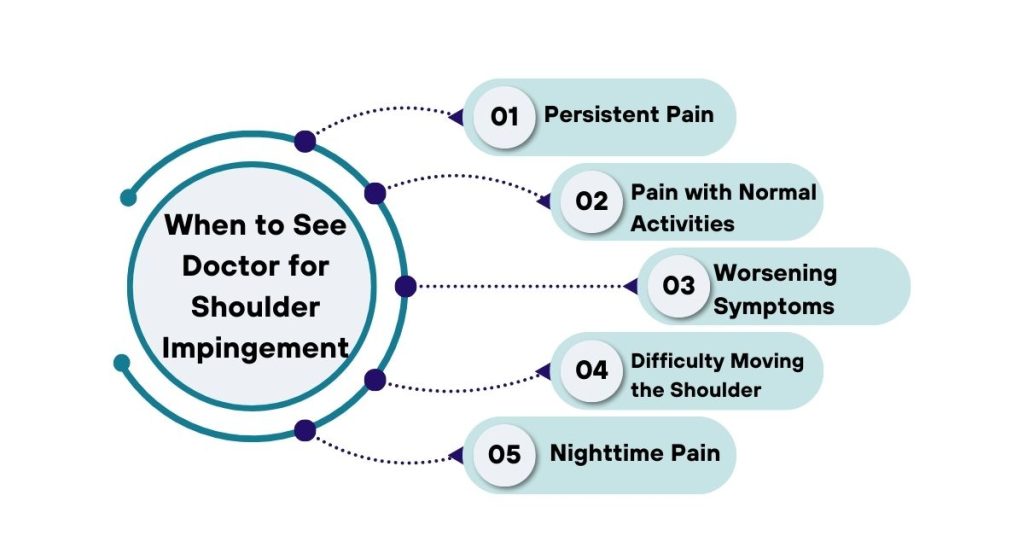 When to See Doctor for Shoulder Impingement

01 Persistent Pain

02 Pain with Normal Activities

03 Worsening Symptoms

04 Difficulty Moving the Shoulder

05 Nighttime Pain